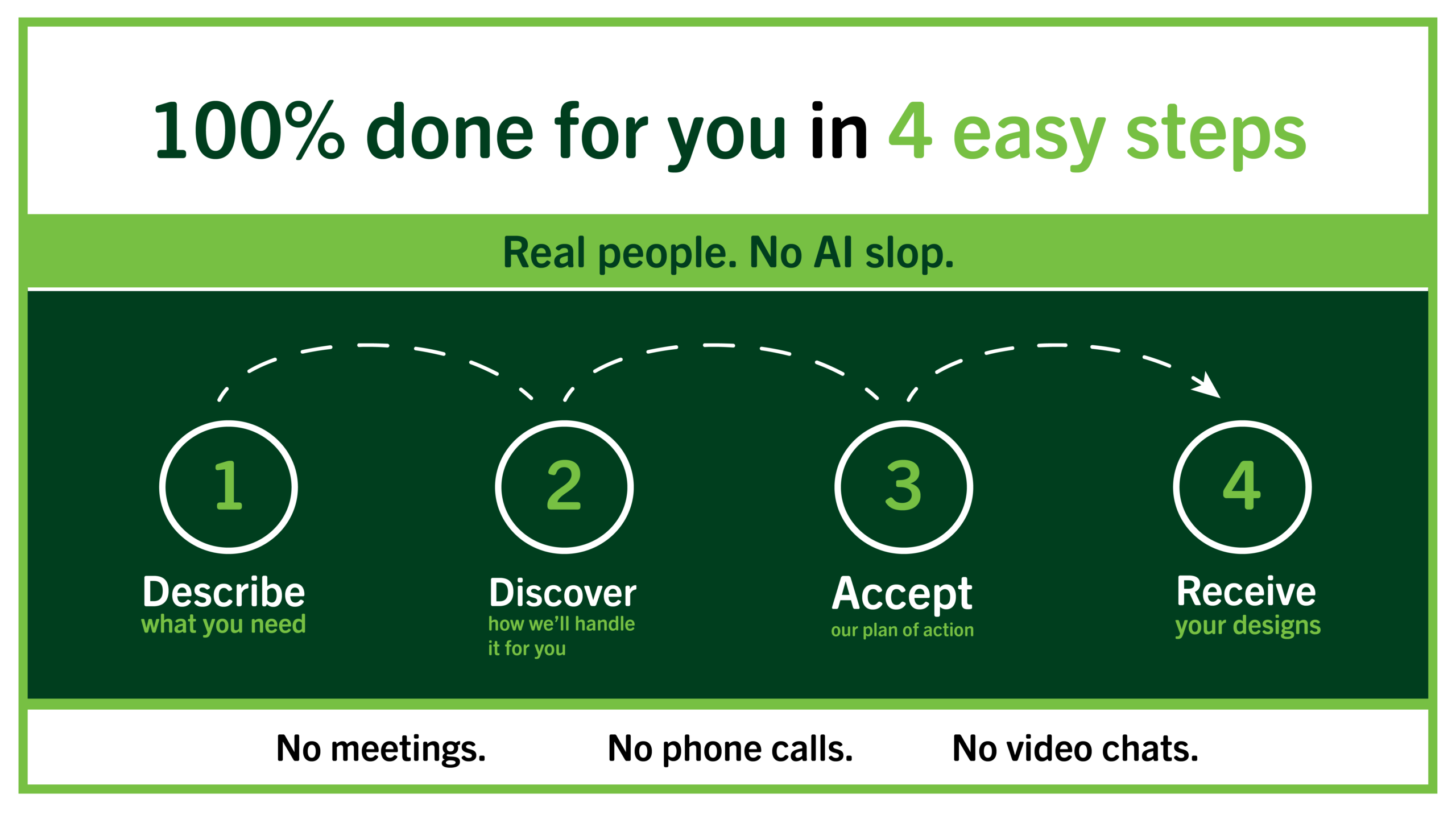 100% done for you in 4 easy steps

Real people. No AI slop.

1
Describe
what you need

2
Discover
how we'll handle it for you

3
Accept
our plan of action

4
Receive
your designs

No meetings. No phone calls. No video chats.